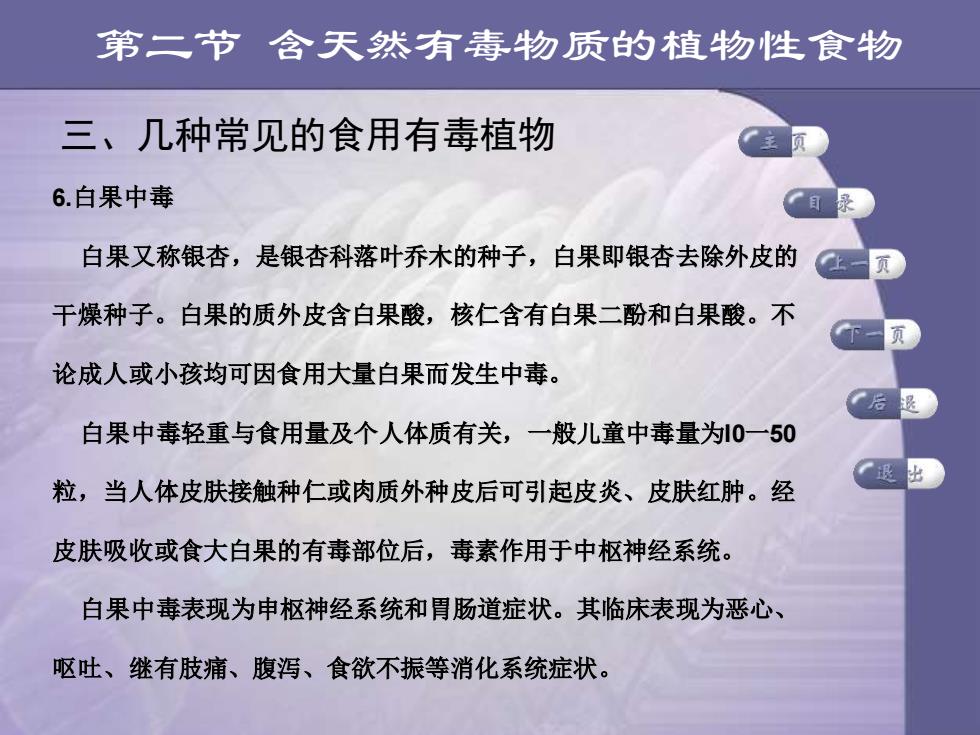 第二节 含天然有毒物质的植物性食物

三、几种常见的食用有毒植物

6.白果中毒

白果又称银杏，是银杏科落叶乔木的种子，白果即银杏去除外皮的干燥种子。白果的质外皮含白果酸，核仁含有白果二酚和白果酸。不论成人或小孩均可因食用大量白果而发生中毒。

白果中毒轻重与食用量及个人体质有关，一般儿童中毒量为l0一50粒，当人体皮肤接触种仁或肉质外种皮后可引起皮炎、皮肤红肿。经皮肤吸收或食大白果的有毒部位后，毒素作用于中枢神经系统。

白果中毒表现为申枢神经系统和胃肠道症状。其临床表现为恶心、呕吐、继有肢痛、腹泻、食欲不振等消化系统症状。

主页
目录
上一页
下一页
后退
退出